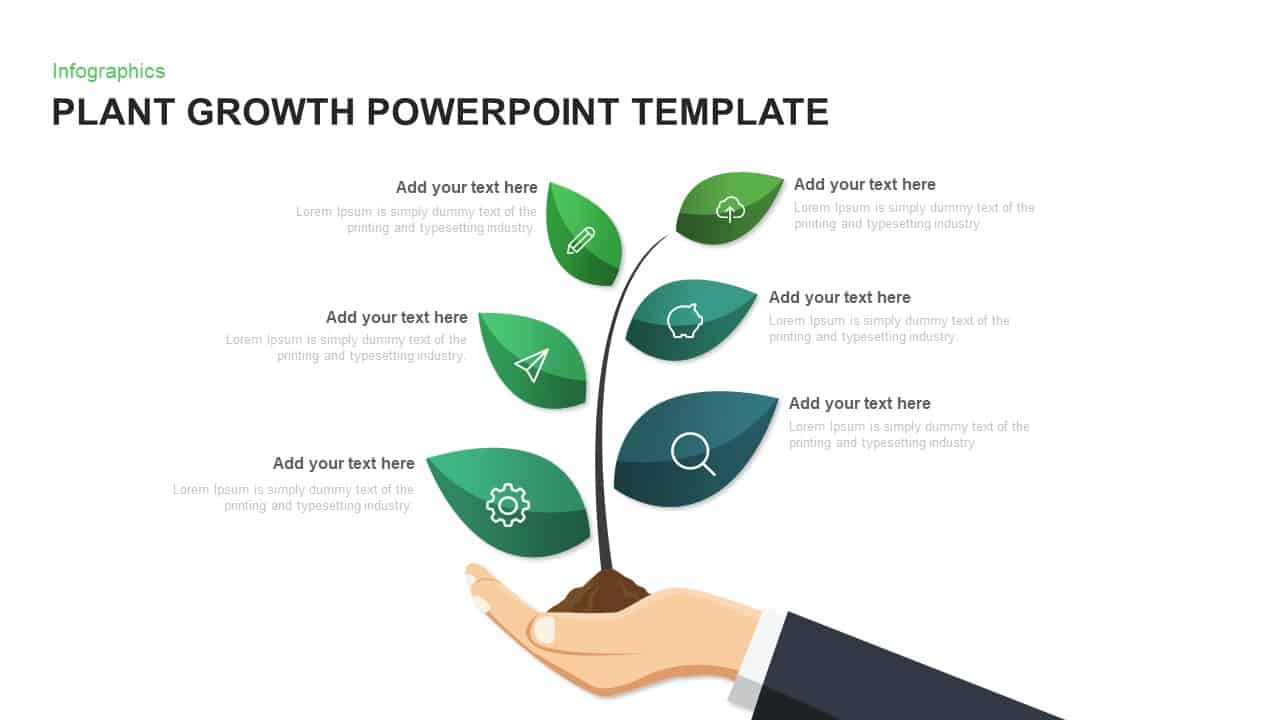 Infographics

PLANT GROWTH POWERPOINT TEMPLATE

Add your text here
Lorem Ipsum is simply dummy text of the printing and typesetting industry.

Add your text here
Lorem Ipsum is simply dummy text of the printing and typesetting industry.

Add your text here
Lorem Ipsum is simply dummy text of the printing and typesetting industry.

Add your text here
Lorem Ipsum is simply dummy text of the printing and typesetting industry.

Add your text here
Lorem Ipsum is simply dummy text of the printing and typesetting industry.

Add your text here
Lorem Ipsum is simply dummy text of the printing and typesetting industry.